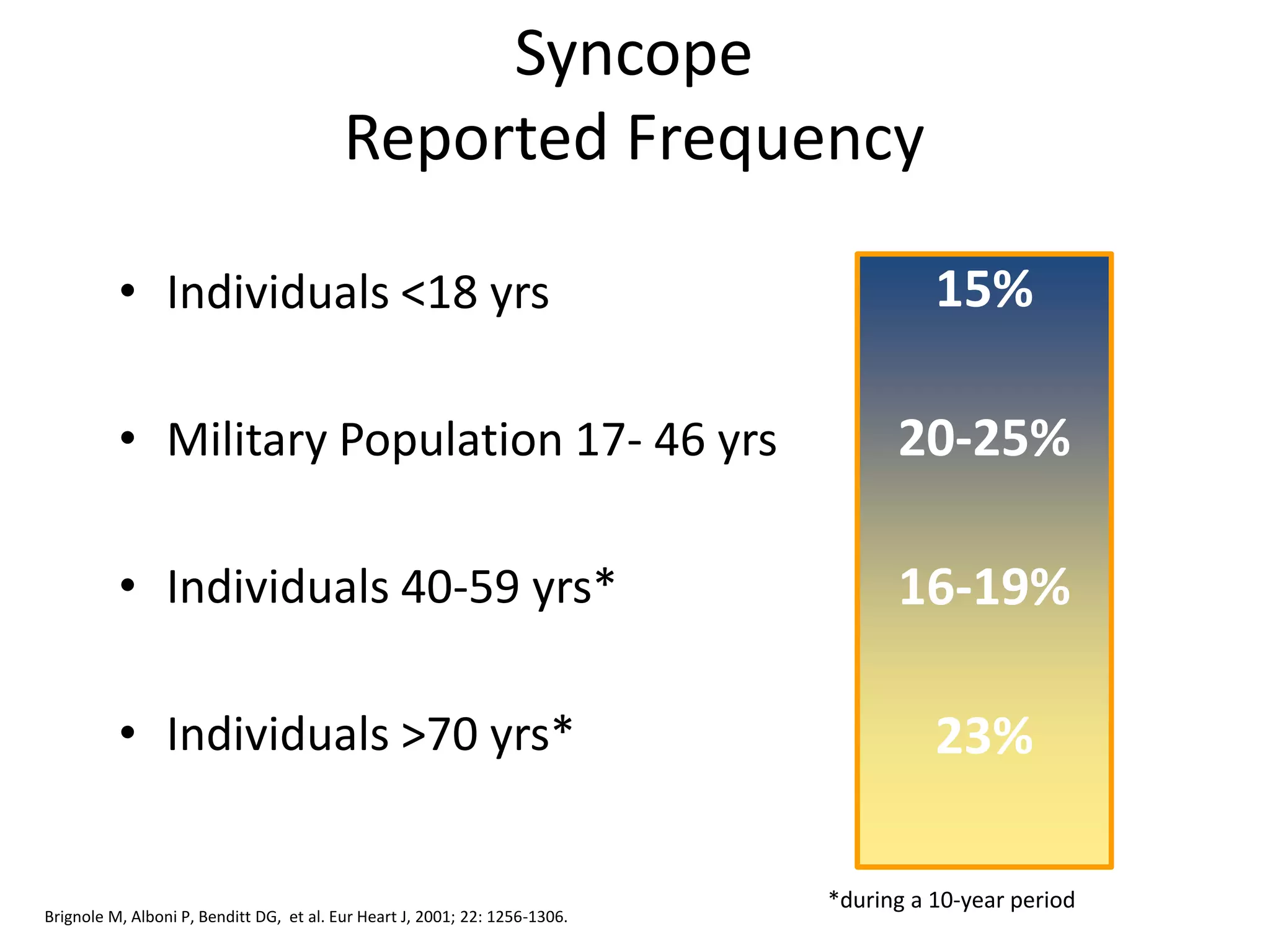 Syncope
Reported Frequency

• Individuals <18 yrs
• Military Population 17- 46 yrs
• Individuals 40-59 yrs*
• Individuals >70 yrs*

15%
20-25%
16-19%
23%

*during a 10-year period

Brignole M, Alboni P, Benditt DG, et al. Eur Heart J, 2001; 22: 1256-1306.